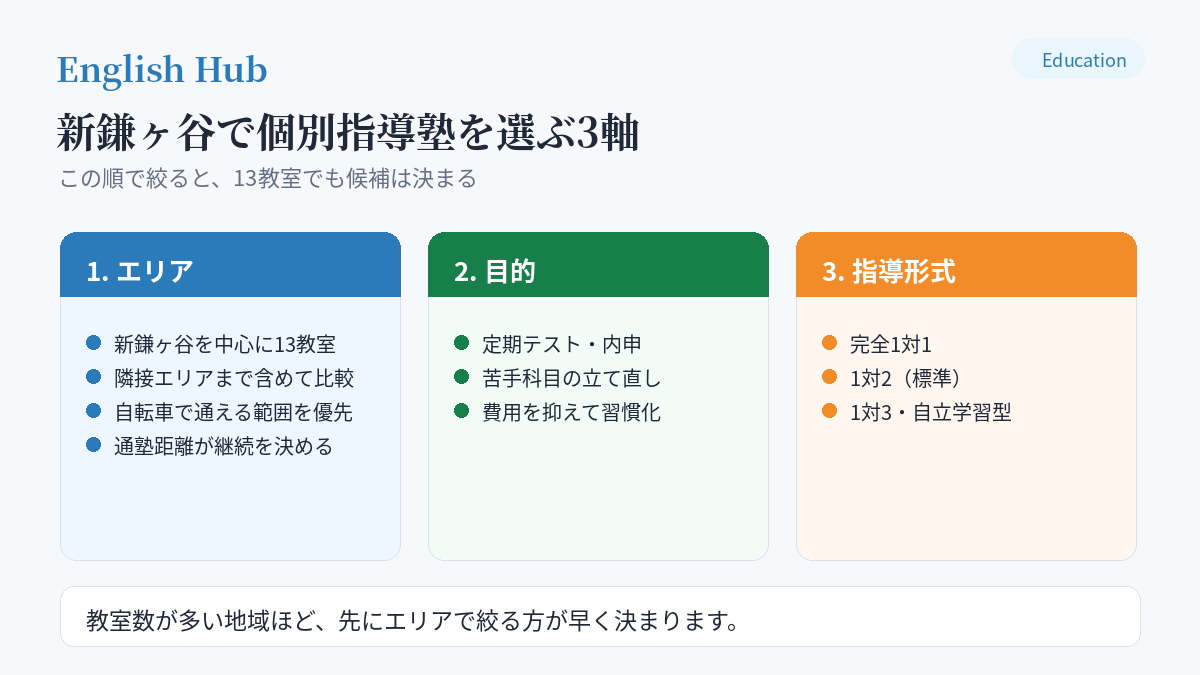 English Hub

Education

新鎌ヶ谷で個別指導塾を選ぶ3軸

この順で絞ると、13教室でも候補は決まる

1. エリア

新鎌ヶ谷を中心に13教室
隣接エリアまで含めて比較
自転車で通える範囲を優先
通塾距離が継続を決める

2. 目的

定期テスト・内申
苦手科目の立て直し
費用を抑えて習慣化

3. 指導形式

完全1対1
1対2（標準）
1対3・自立学習型

教室数が多い地域ほど、先にエリアで絞る方が早く決まります。